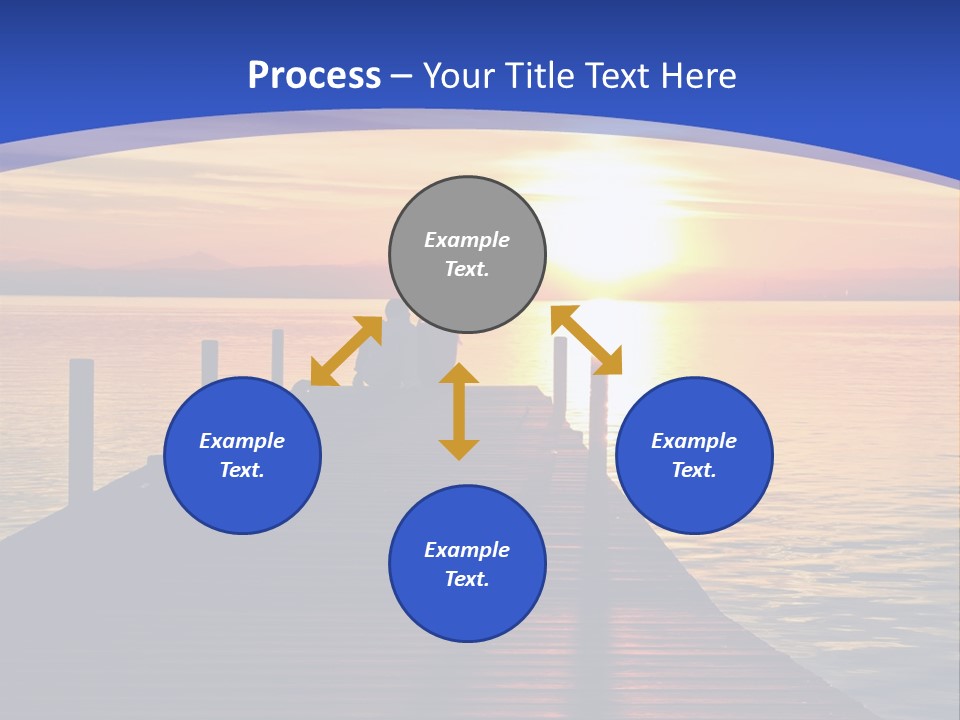 Process – Your Title Text Here

Example Text.

Example Text.

Example Text.

Example Text.